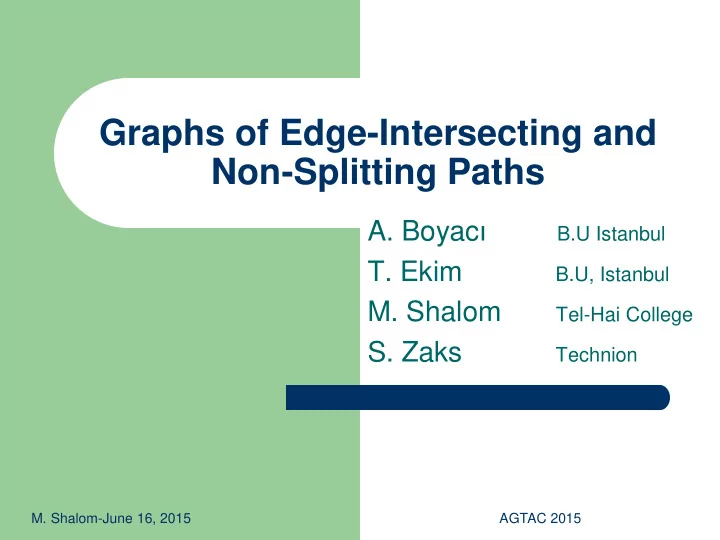 Graphs of Edge-Intersecting and Non-Splitting Paths

A. Boyacı B.U Istanbul
T. Ekim B.U, Istanbul
M. Shalom Tel-Hai College
S. Zaks Technion

M. Shalom-June 16, 2015

AGTAC 2015